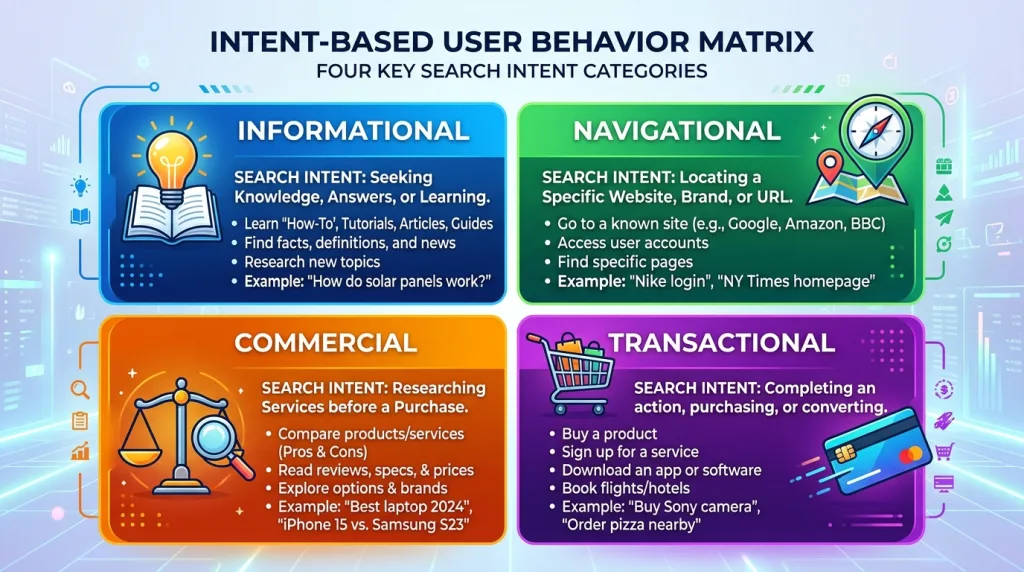 INTENT-BASED USER BEHAVIOR MATRIX
FOUR KEY SEARCH INTENT CATEGORIES

INFORMATIONAL
SEARCH INTENT: Seeking Knowledge, Answers, or Learning.
• Learn "How-To", Tutorials, Articles, Guides
• Find facts, definitions, and news
• Research new topics
• Example: "How do solar panels work?"

NAVIGATIONAL
SEARCH INTENT: Locating a Specific Website, Brand, or URL.
• Go to a known site (e.g., Google, Amazon, BBC)
• Access user accounts
• Find specific pages
• Example: "Nike login", "NY Times homepage"

COMMERCIAL
SEARCH INTENT: Researching Services before a Purchase.
• Compare products/services (Pros & Cons)
• Read reviews, specs, & prices
• Explore options & brands
• Example: "Best laptop 2024", "iPhone 15 vs. Samsung S23"

TRANSACTIONAL
SEARCH INTENT: Completing an action, purchasing, or converting.
• Buy a product
• Sign up for a service
• Download an app or software
• Book flights/hotels
• Example: "Buy Sony camera", "Order pizza nearby"